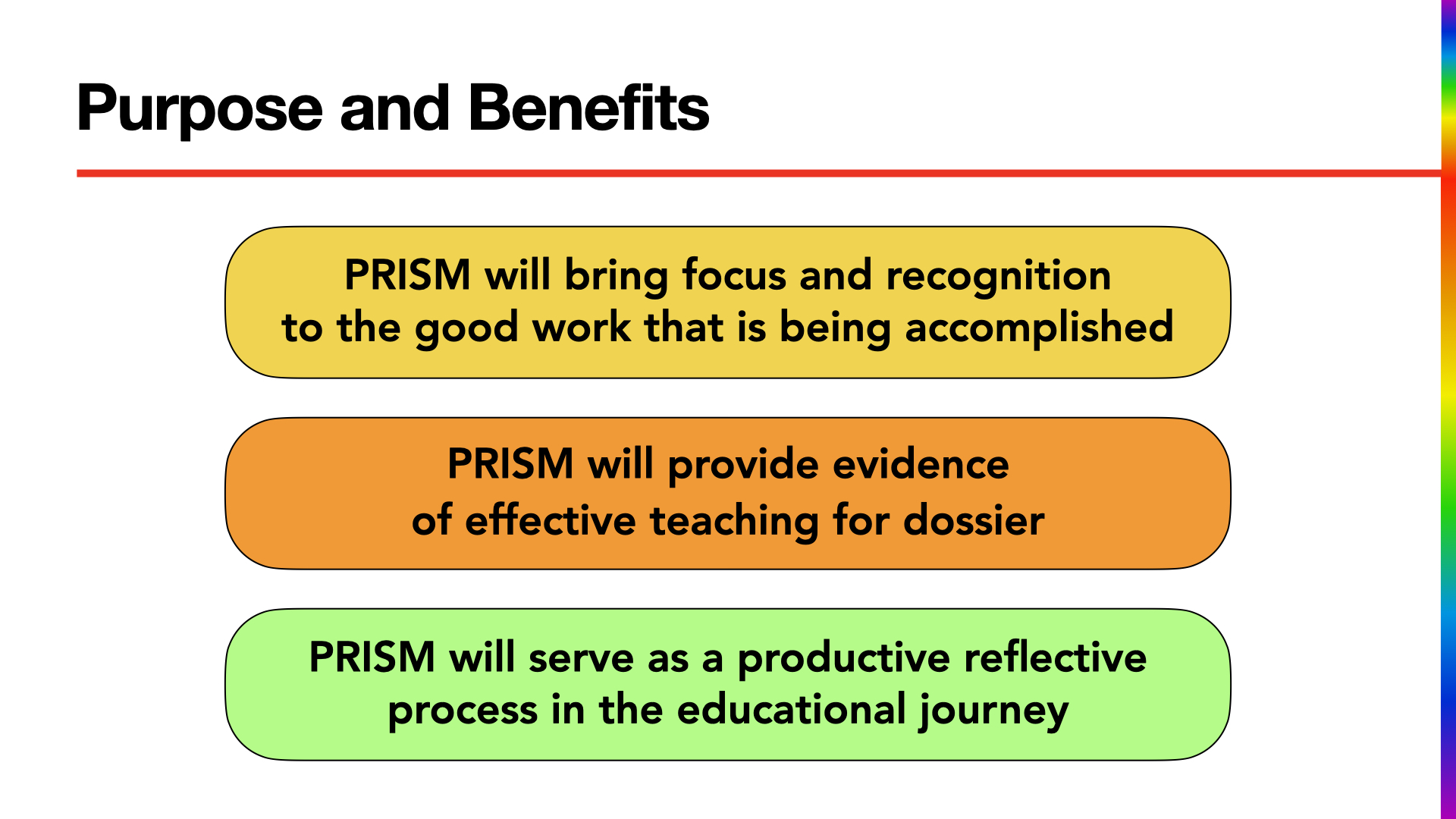 Purpose and Benefits

PRISM will bring focus and recognition to the good work that is being accomplished

PRISM will provide evidence of effective teaching for dossier

PRISM will serve as a productive reflective process in the educational journey